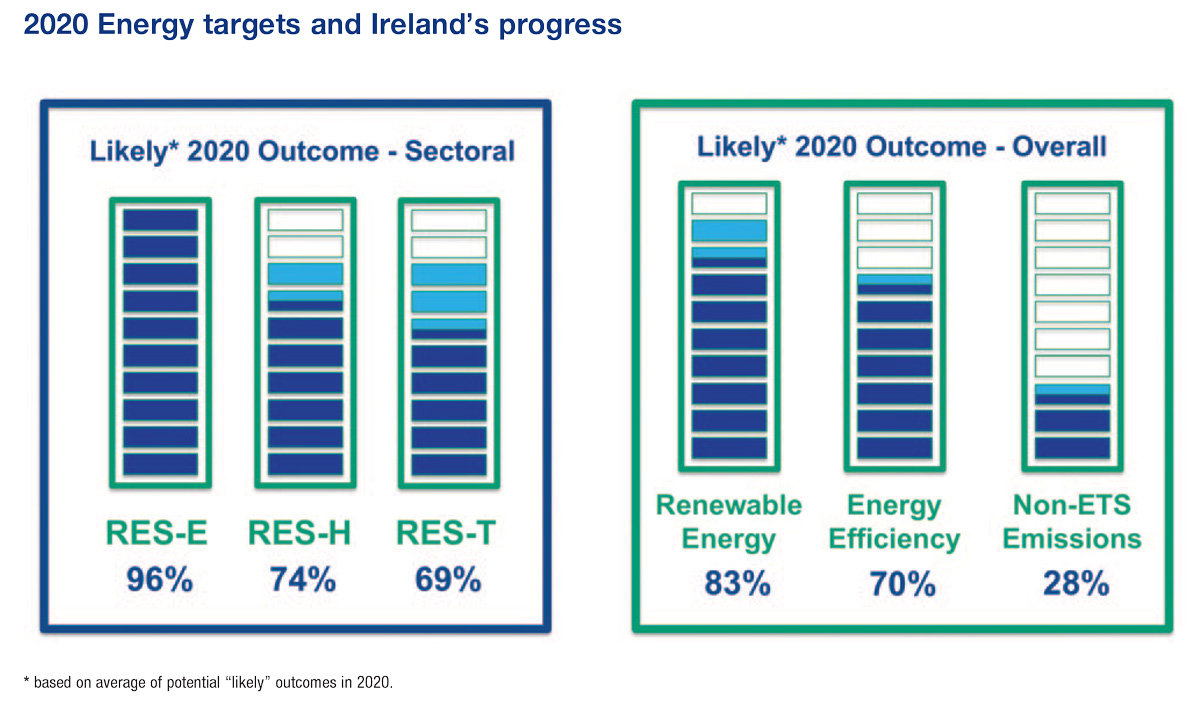 2020 Energy targets and Ireland's progress

Likely* 2020 Outcome - Sectoral

RES-E
96%

RES-H
74%

RES-T
69%

Likely* 2020 Outcome - Overall

Renewable Energy
83%

Energy Efficiency
70%

Non-ETS Emissions
28%

* based on average of potential "likely" outcomes in 2020.